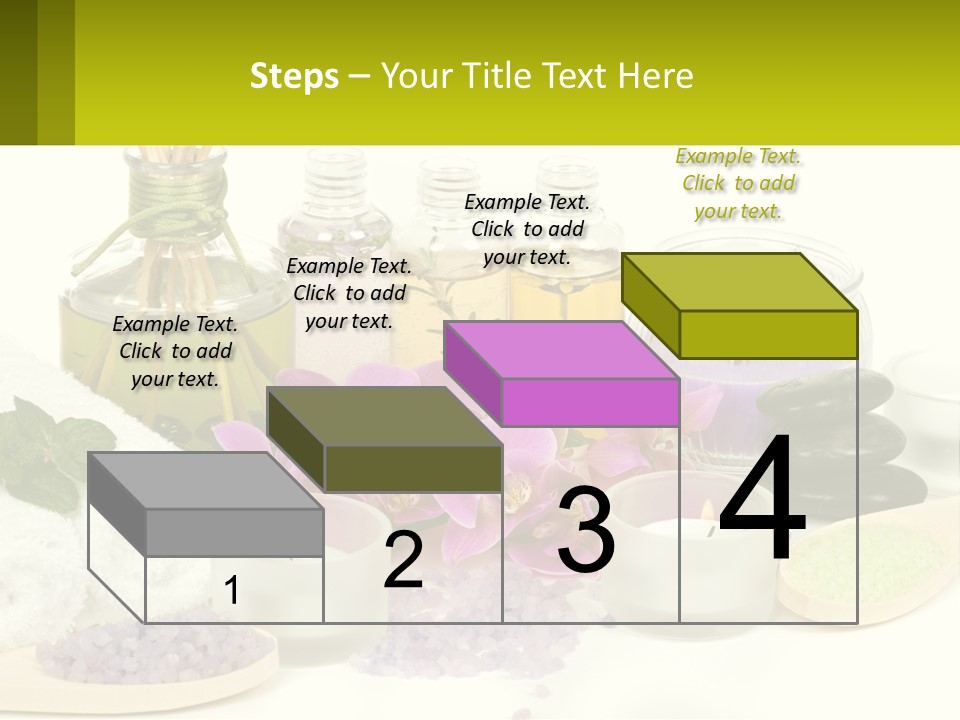 Steps – Your Title Text Here

Example Text. Click to add your text.

Example Text. Click to add your text.

Example Text. Click to add your text.

Example Text. Click to add your text.

1

2

3

4